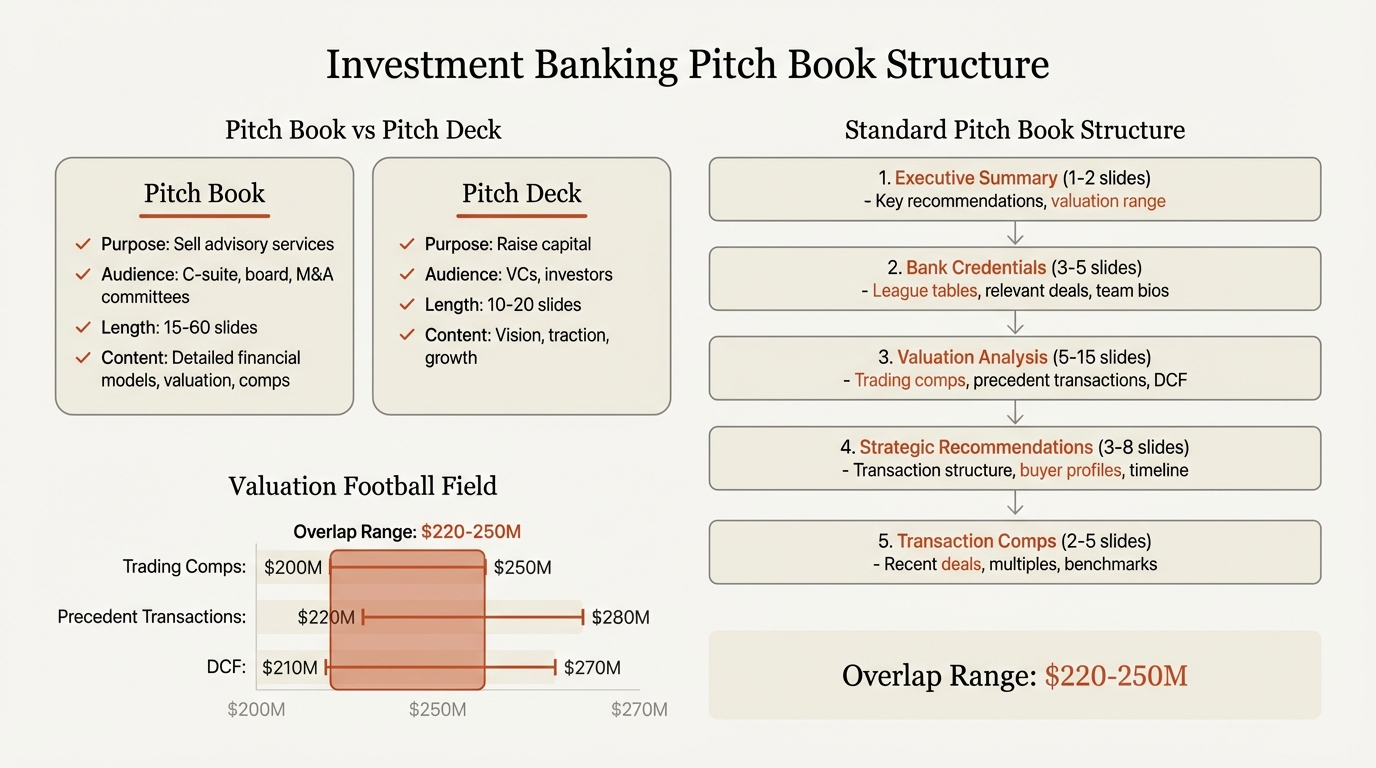 Investment Banking Pitch Book Structure

Pitch Book vs Pitch Deck

Pitch Book

✓ Purpose: Sell advisory services
✓ Audience: C-suite, board, M&A committees
✓ Length: 15-60 slides
✓ Content: Detailed financial models, valuation, comps

Pitch Deck

✓ Purpose: Raise capital
✓ Audience: VCs, investors
✓ Length: 10-20 slides
✓ Content: Vision, traction, growth

Valuation Football Field

Overlap Range: $220-250M

Trading Comps: $200M $250M
Precedent Transactions: $220M $280M
DCF: $210M $270M

$200M $250M $270M

Standard Pitch Book Structure

1. Executive Summary (1-2 slides)
- Key recommendations, valuation range

2. Bank Credentials (3-5 slides)
- League tables, relevant deals, team bios

3. Valuation Analysis (5-15 slides)
- Trading comps, precedent transactions, DCF

4. Strategic Recommendations (3-8 slides)
- Transaction structure, buyer profiles, timeline

5. Transaction Comps (2-5 slides)
- Recent deals, multiples, benchmarks

Overlap Range: $220-250M